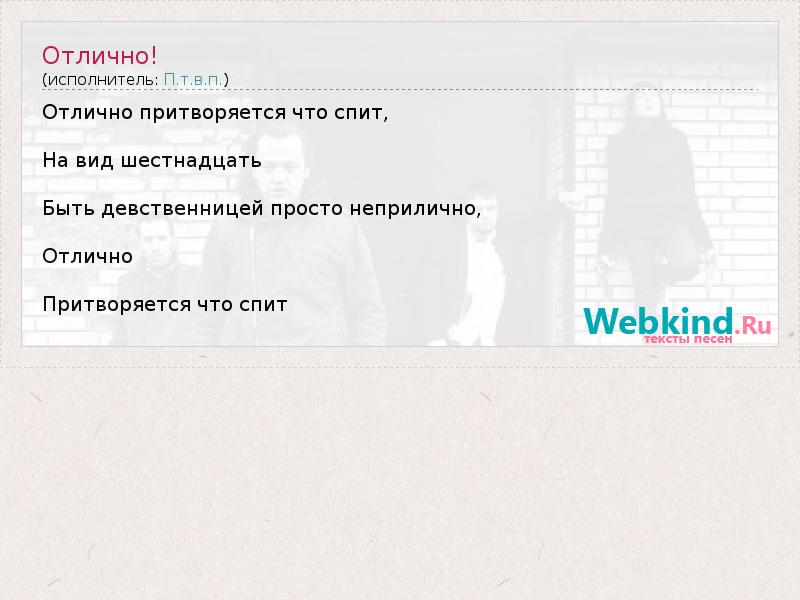 Отлично!
(исполнитель: П.т.в.п.)

Отлично притворяется что спит,

На вид шестнадцать

Быть девственницей просто неприлично,

Отлично

Притворяется что спит

Webkind.Ru
тексты песен